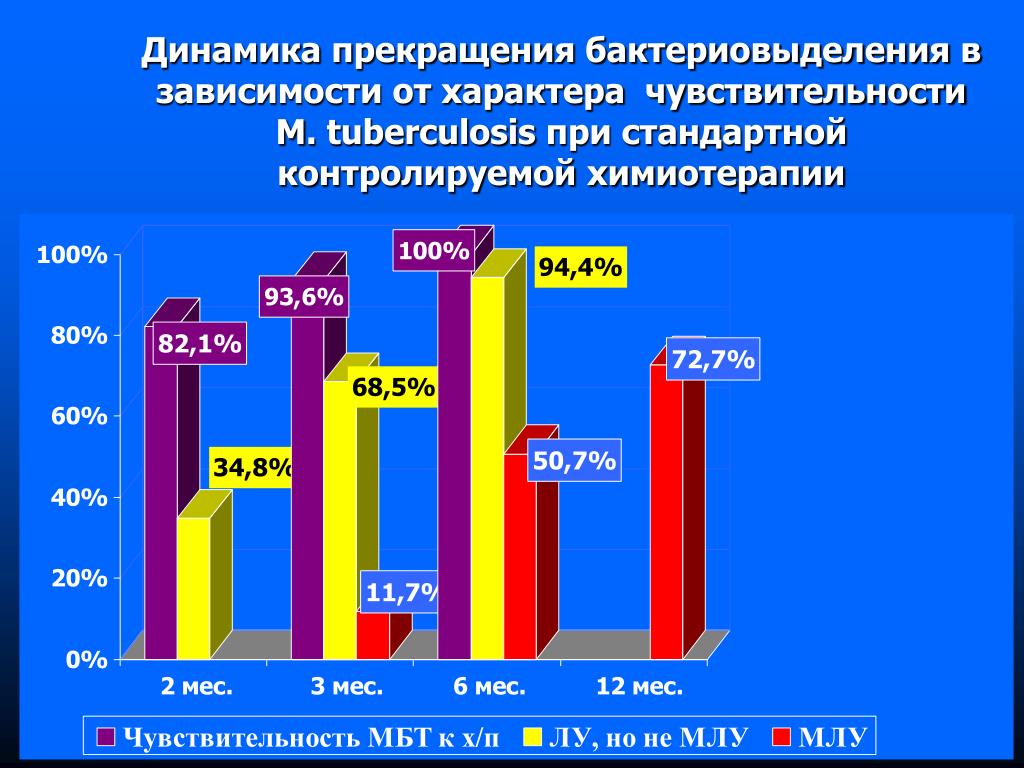 Динамика прекращения бактериовыделения в зависимости от характера чувствительности M. tuberculosis при стандартной контролируемой химиотерапии

100%
80%
60%
40%
20%
0%

82,1%
34,8%
93,6%
68,5%
11,7%
100%
94,4%
50,7%
72,7%

2 мес.
3 мес.
6 мес.
12 мес.

Чувствительность МБТ к х/п
ЛУ, но не МЛУ
МЛУ